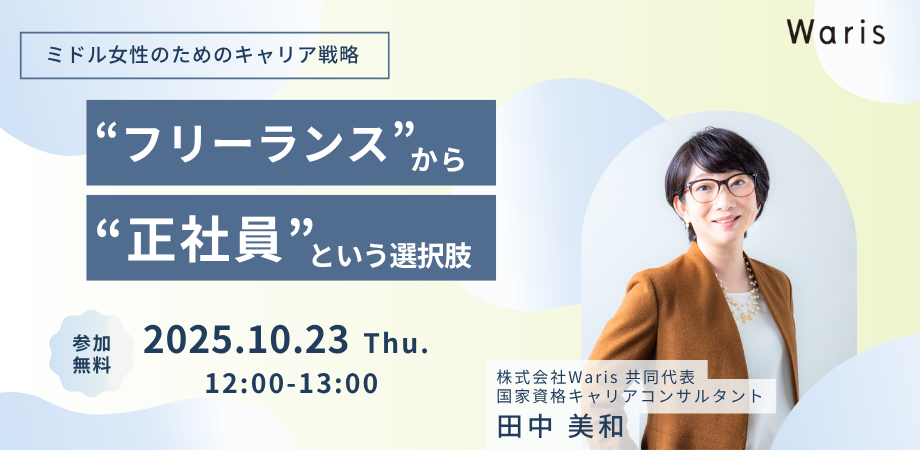 Waris

ミドル女性のためのキャリア戦略

“フリーランス”から

“正社員”という選択肢

参加無料

2025.10.23 Thu.
12:00-13:00

株式会社Waris 共同代表
国家資格キャリアコンサルタント
田中 美和